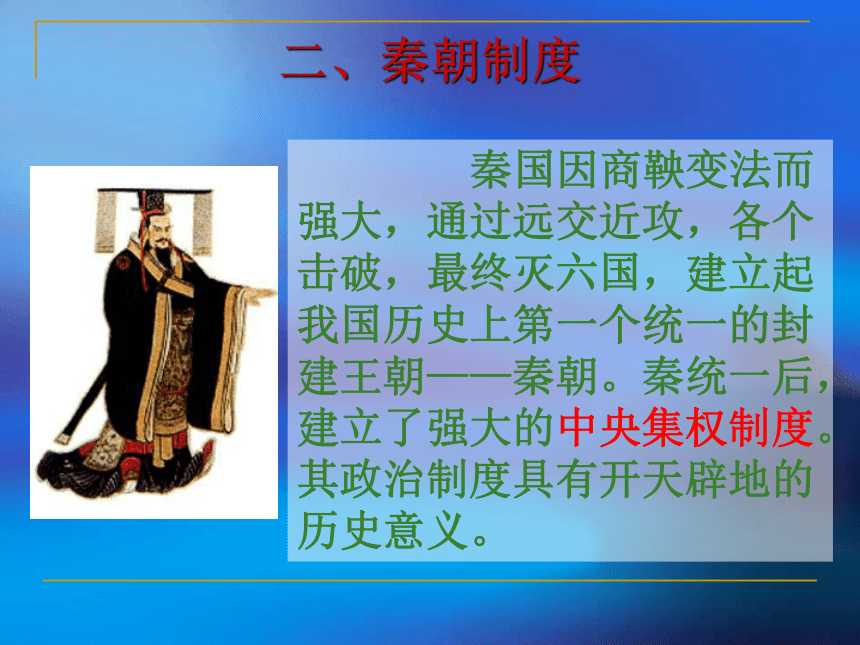 二、秦朝制度

秦国因商鞅变法而强大，通过远交近攻，各个击破，最终灭六国，建立起我国历史上第一个统一的封建王朝——秦朝。秦统一后，建立了强大的中央集权制度。其政治制度具有开天辟地的历史意义。